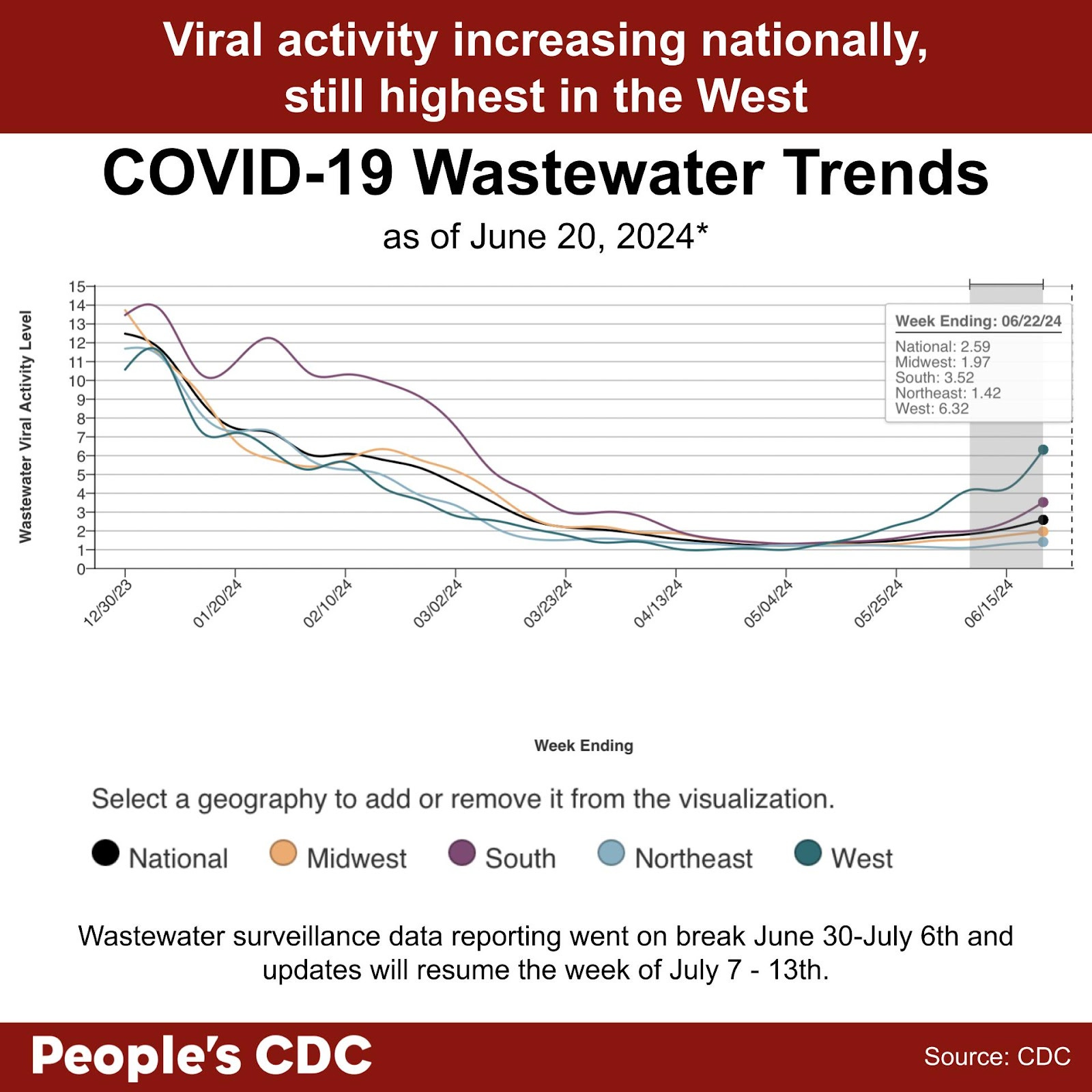 Viral activity increasing nationally, still highest in the West

COVID-19 Wastewater Trends

as of June 20, 2024*

Wastewater Viral Activity Level

15
14
13
12
11
10
9
8
7
6
5
4
3
2
1
0

Week Ending: 06/22/24
National: 2.59
Midwest: 1.97
South: 3.52
Northeast: 1.42
West: 6.32

12/30/23
01/20/24
02/10/24
03/02/24
03/23/24
04/13/24
05/04/24
05/25/24
06/15/24

Week Ending

Select a geography to add or remove it from the visualization.

National Midwest South Northeast West

Wastewater surveillance data reporting went on break June 30-July 6th and updates will resume the week of July 7 - 13th.

People's CDC

Source: CDC